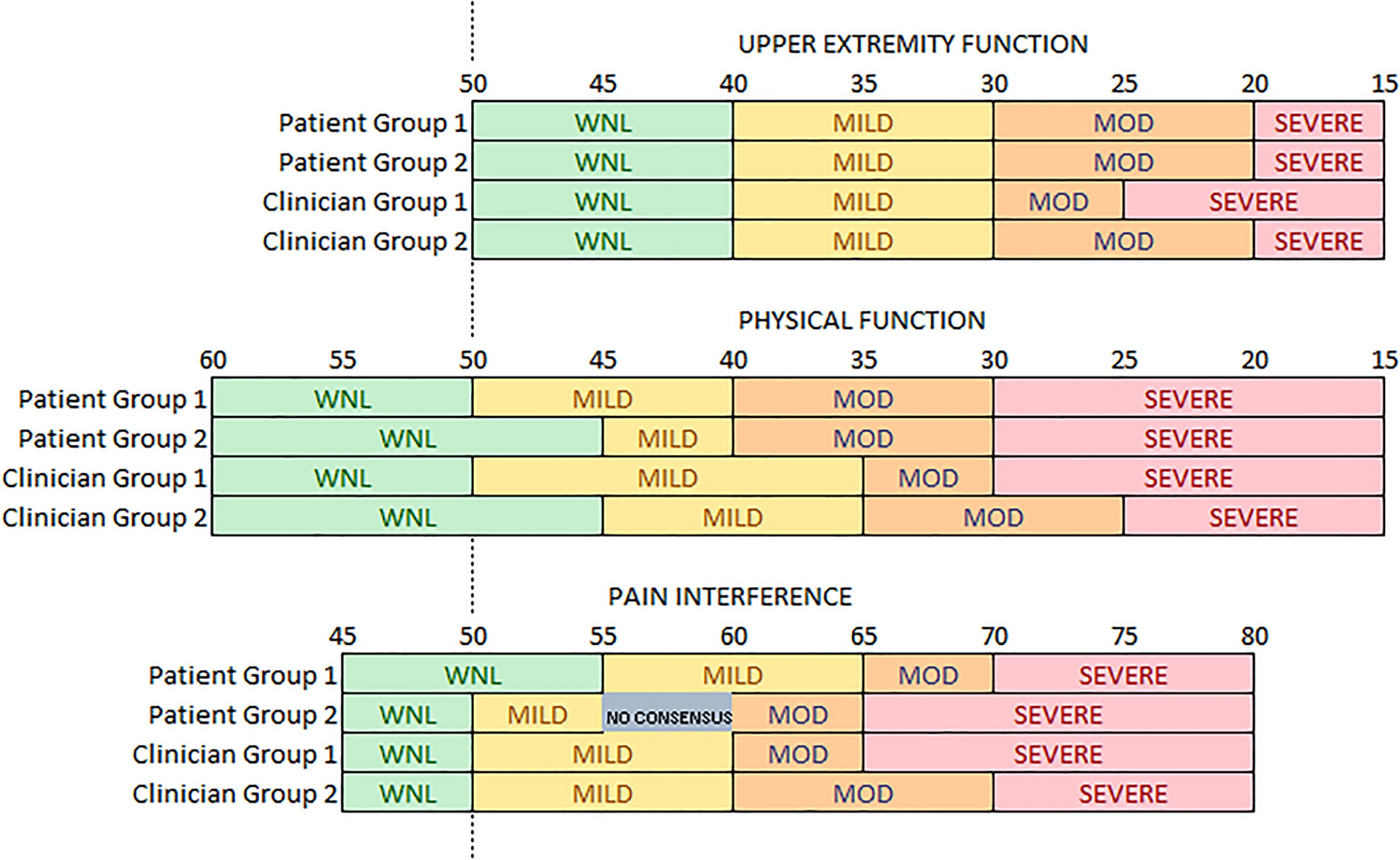 UPPER EXTREMITY FUNCTION

50 45 40 35 30 25 20 15

Patient Group 1 WNL MILD MOD SEVERE
Patient Group 2 WNL MILD MOD SEVERE
Clinician Group 1 WNL MILD MOD SEVERE
Clinician Group 2 WNL MILD MOD SEVERE

PHYSICAL FUNCTION

60 55 50 45 40 35 30 25 20 15

Patient Group 1 WNL MILD MOD SEVERE
Patient Group 2 WNL MILD MOD SEVERE
Clinician Group 1 WNL MILD MOD SEVERE
Clinician Group 2 WNL MILD MOD SEVERE

PAIN INTERFERENCE

45 50 55 60 65 70 75 80

Patient Group 1 WNL MILD MOD SEVERE
Patient Group 2 WNL MILD NO CONSENSUS MOD SEVERE
Clinician Group 1 WNL MILD MOD SEVERE
Clinician Group 2 WNL MILD MOD SEVERE